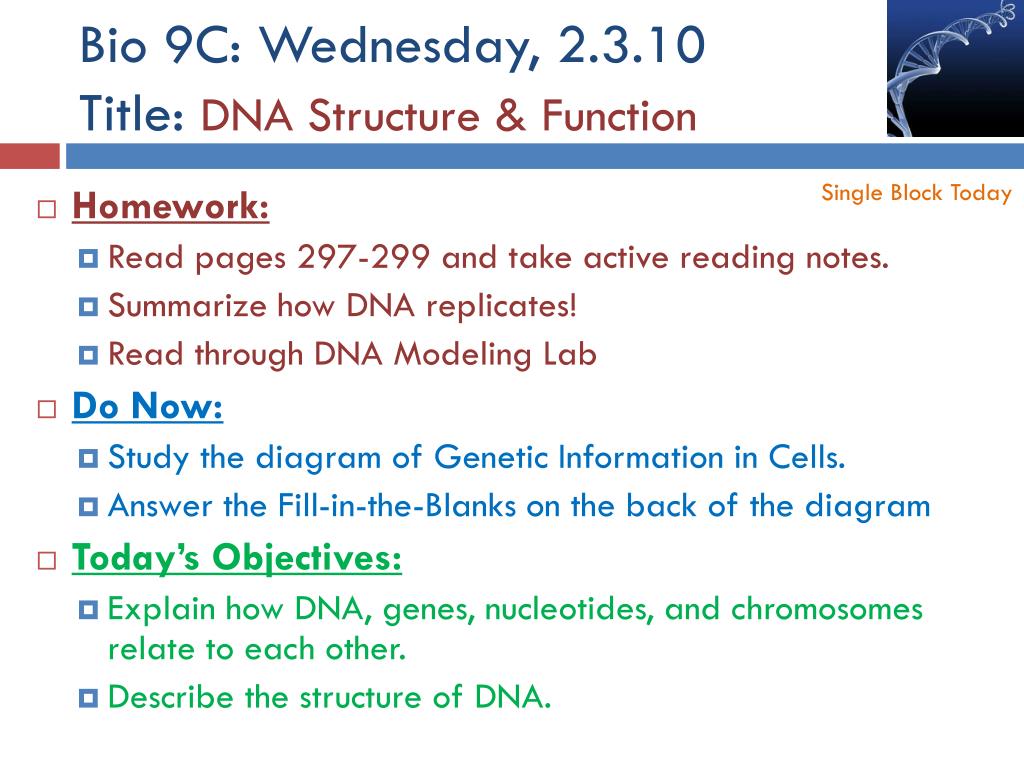 Bio 9C: Wednesday, 2.3.10
Title: DNA Structure & Function

Single Block Today

Homework:
Read pages 297-299 and take active reading notes.
Summarize how DNA replicates!
Read through DNA Modeling Lab

Do Now:
Study the diagram of Genetic Information in Cells.
Answer the Fill-in-the-Blanks on the back of the diagram

Today's Objectives:
Explain how DNA, genes, nucleotides, and chromosomes relate to each other.
Describe the structure of DNA.